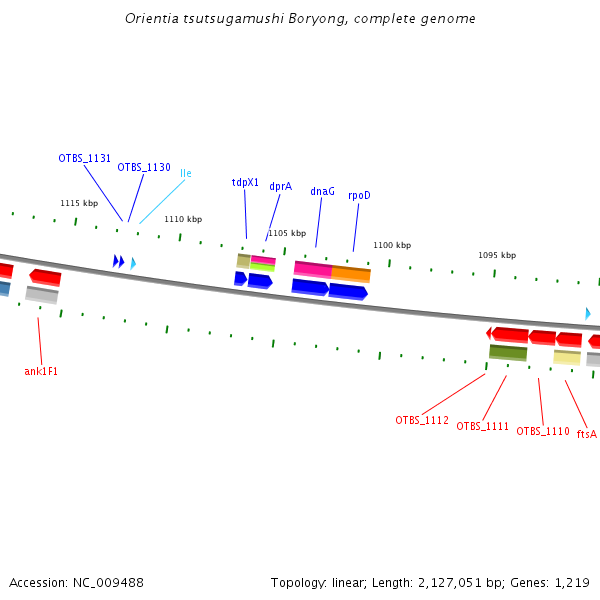 Orientia tsutsugamushi Boryong, complete genome

OTBS_1131
OTBS_1130
Ile
tdpX1
dprA
dnaG
rpoD
1115 kbp
1110 kbp
1105 kbp
1100 kbp
1095 kbp
ank1F1
OTBS_1112
OTBS_1111
OTBS_1110
ftsA

Accession: NC_009488

Topology: linear; Length: 2,127,051 bp; Genes: 1,219